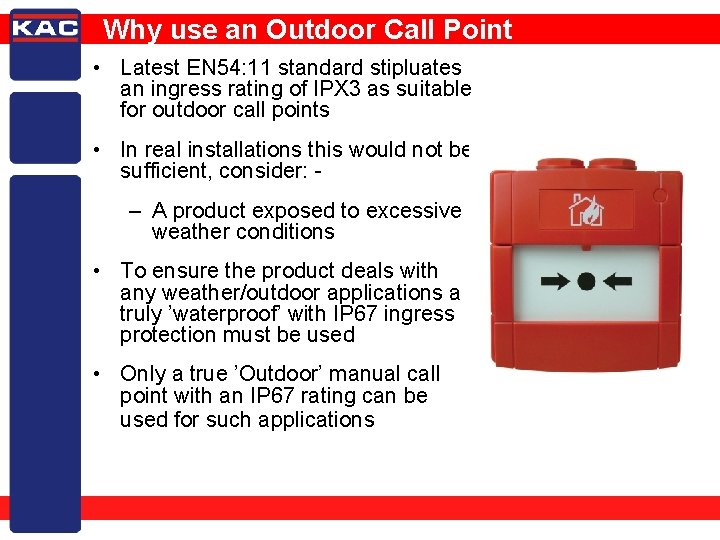 KAC

Why use an Outdoor Call Point

• Latest EN54:11 standard stipluates an ingress rating of IPX3 as suitable for outdoor call points

• In real installations this would not be sufficient, consider: -

– A product exposed to excessive weather conditions

• To ensure the product deals with any weather/outdoor applications a truly ’waterproof’ with IP67 ingress protection must be used

• Only a true ’Outdoor’ manual call point with an IP67 rating can be used for such applications